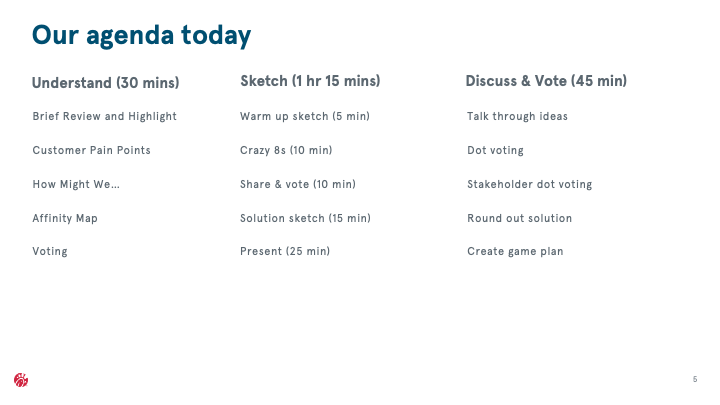 Our agenda today

Understand (30 mins)

Brief Review and Highlight

Customer Pain Points

How Might We…

Affinity Map

Voting

Sketch (1 hr 15 mins)

Warm up sketch (5 min)

Crazy 8s (10 min)

Share & vote (10 min)

Solution sketch (15 min)

Present (25 min)

Discuss & Vote (45 min)

Talk through ideas

Dot voting

Stakeholder dot voting

Round out solution

Create game plan

5